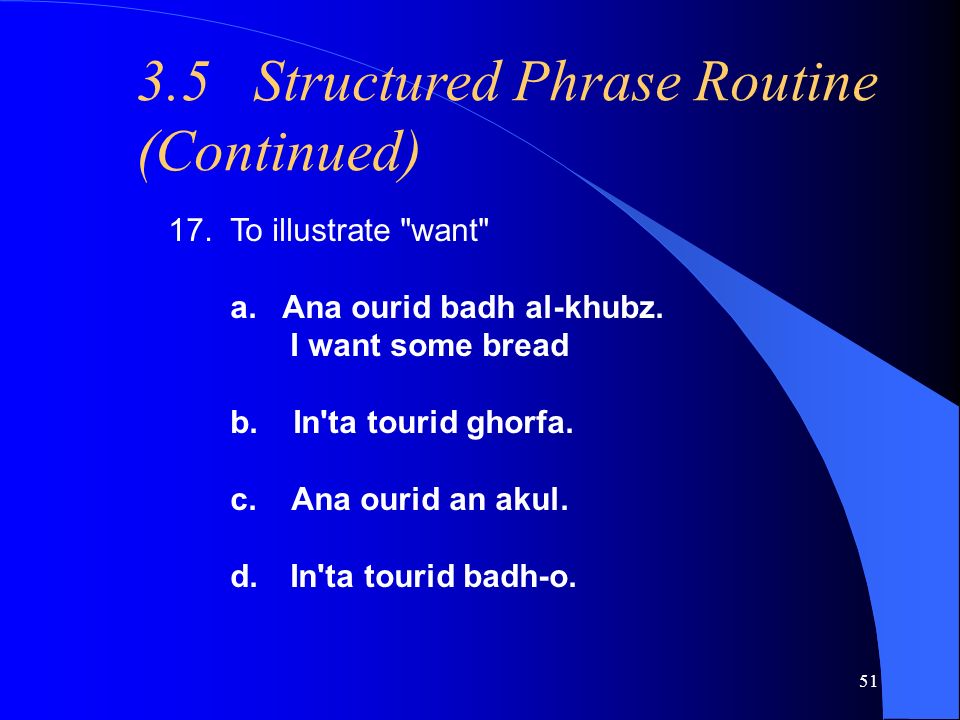 3.5 Structured Phrase Routine (Continued)

17. To illustrate "want"

a. Ana ourid badh al-khubz.
I want some bread

b. In'ta tourid ghorfa.

c. Ana ourid an akul.

d. In'ta tourid badh-o.

51